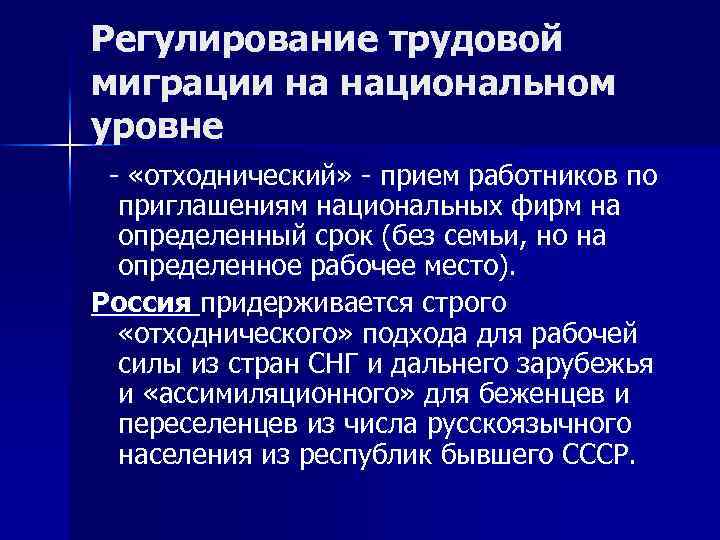 Регулирование трудовой миграции на национальном уровне

- «отходнический» - прием работников по приглашениям национальных фирм на определенный срок (без семьи, но на определенное рабочее место).

Россия придерживается строго «отходнического» подхода для рабочей силы из стран СНГ и дальнего зарубежья и «ассимиляционного» для беженцев и переселенцев из числа русскоязычного населения из республик бывшего СССР.